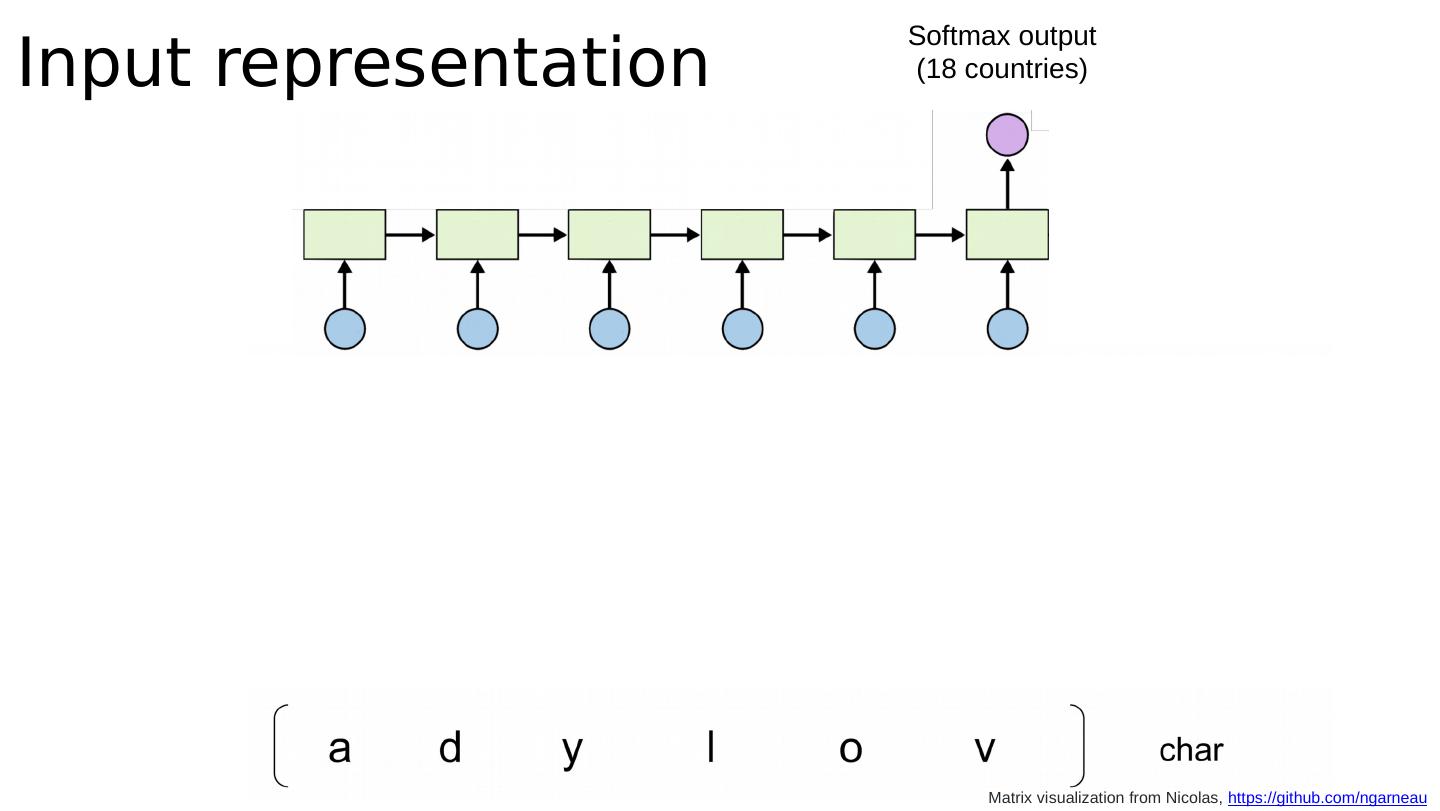 Input representation

Softmax output
(18 countries)

a d y l o v

char

Matrix visualization from Nicolas, https://github.com/ngarneau